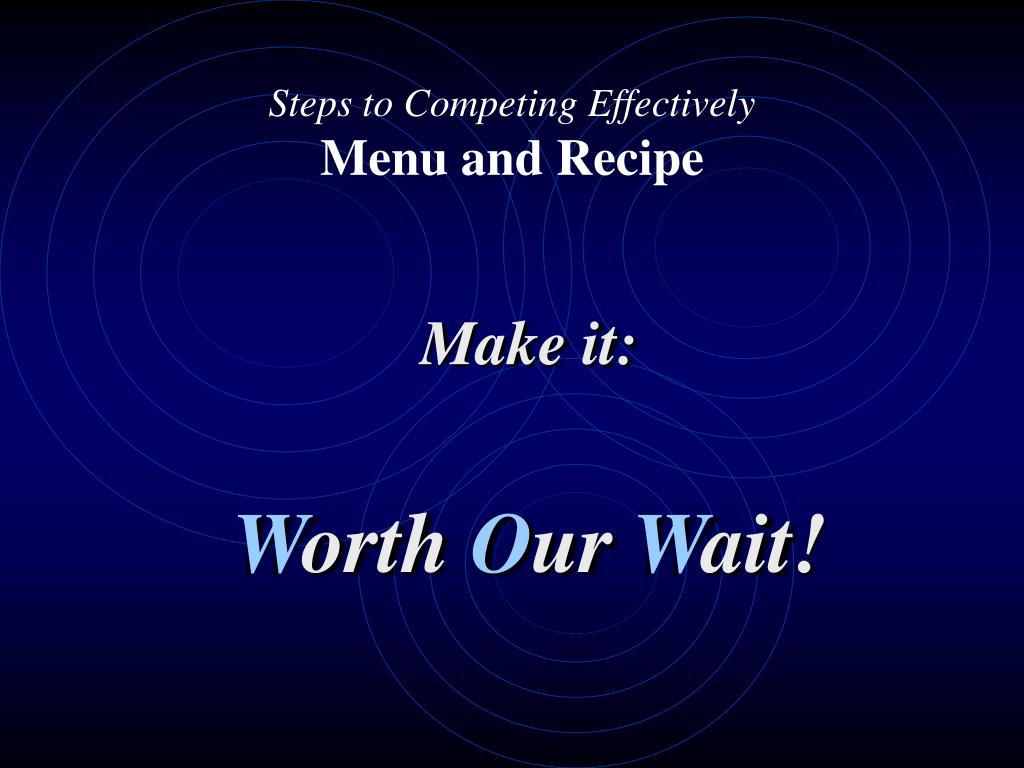 Steps to Competing Effectively
Menu and Recipe

Make it:

Worth Our Wait!